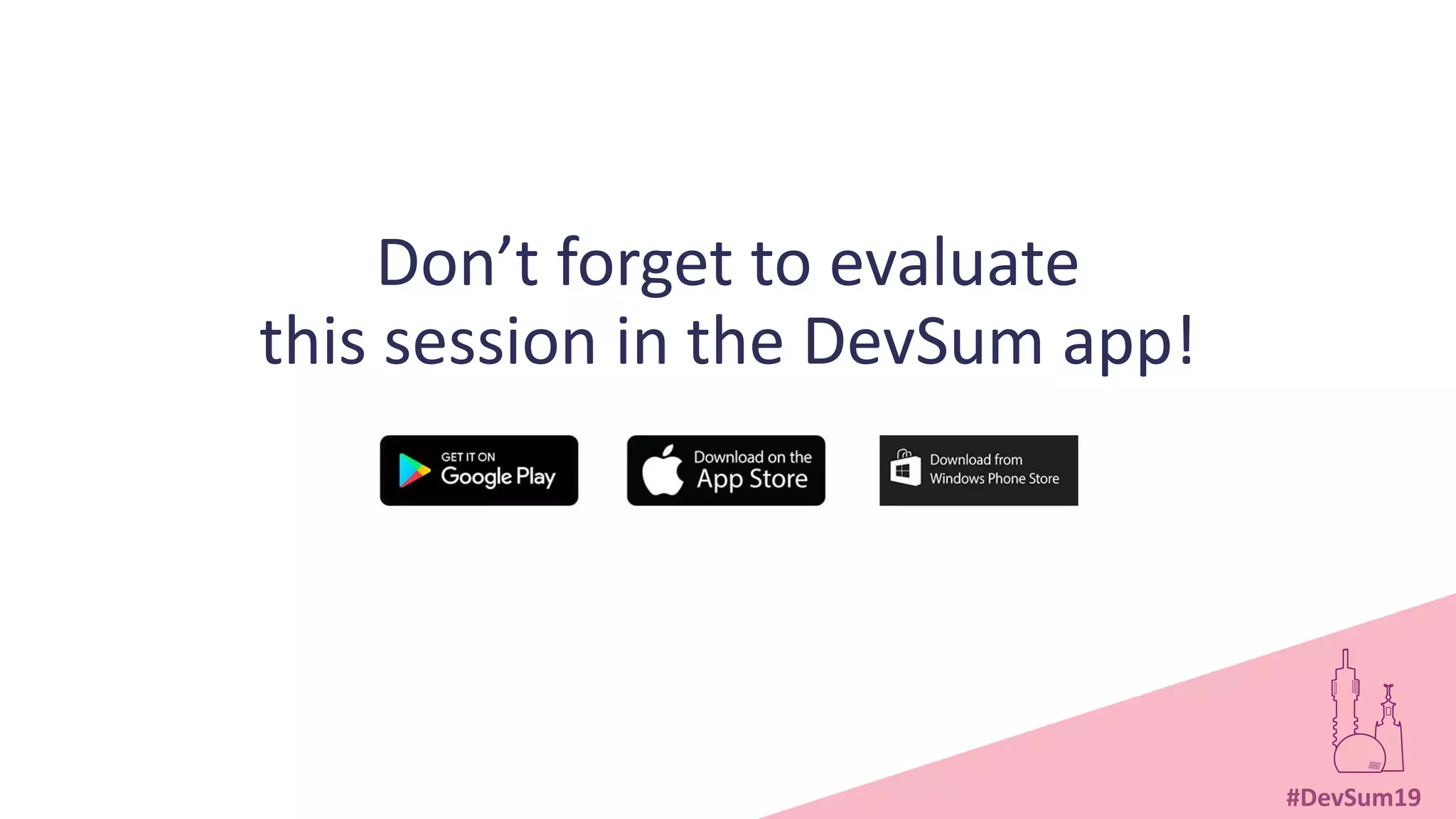 Don’t forget to evaluate this session in the DevSum app!

GET IT ON
Google Play

Download on the
App Store

Download from
Windows Phone Store

#DevSum19